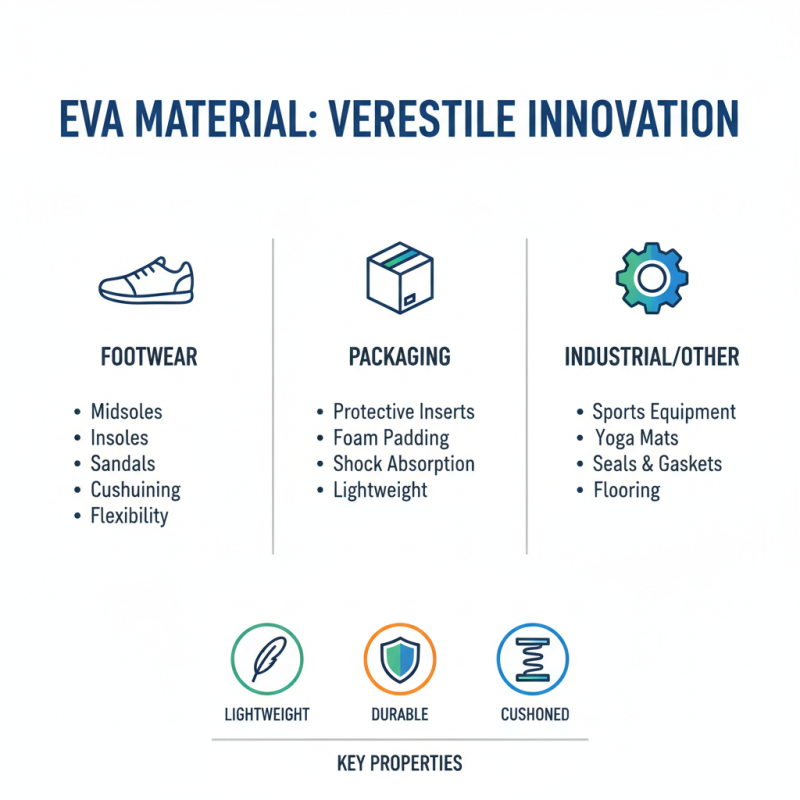 EVA MATERIAL: VERESTILE INNOVATION

FOOTWEAR

• Midsoles
• Insoles
• Sandals
• Cushuining
• Flexibility

PACKAGING

• Protective Inserts
• Foam Padding
• Shock Absorption
• Lightweight

INDUSTRIAL/OTHER

• Sports Equipment
• Yoga Mats
• Seals & Gaskets
• Flooring

LIGHTWEIGHT

DURABLE

CUSHONED

KEY PROPERTIES